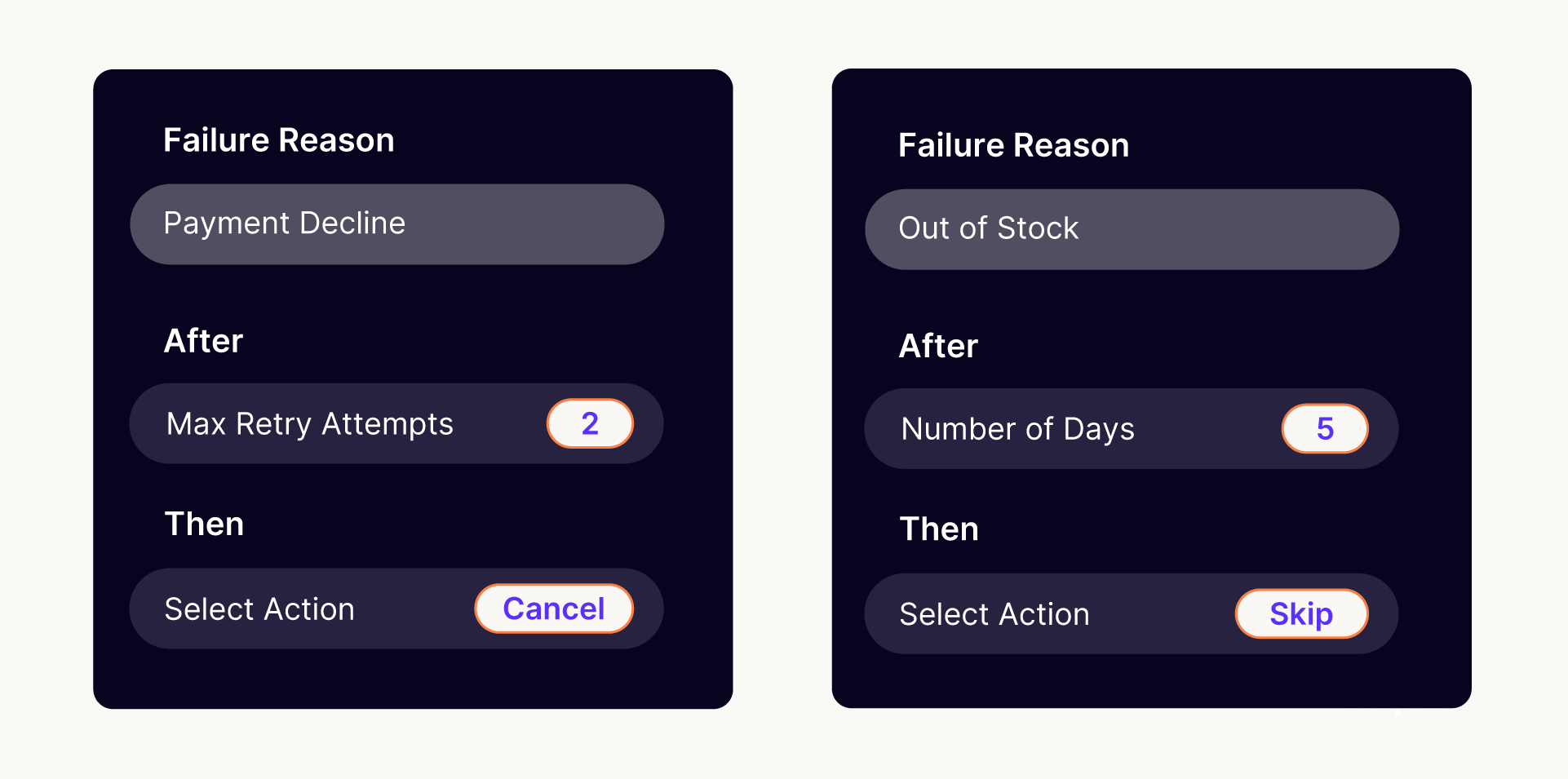 Failure Reason

Payment Decline

After

Max Retry Attempts 2

Then

Select Action Cancel

Failure Reason

Out of Stock

After

Number of Days 5

Then

Select Action Skip